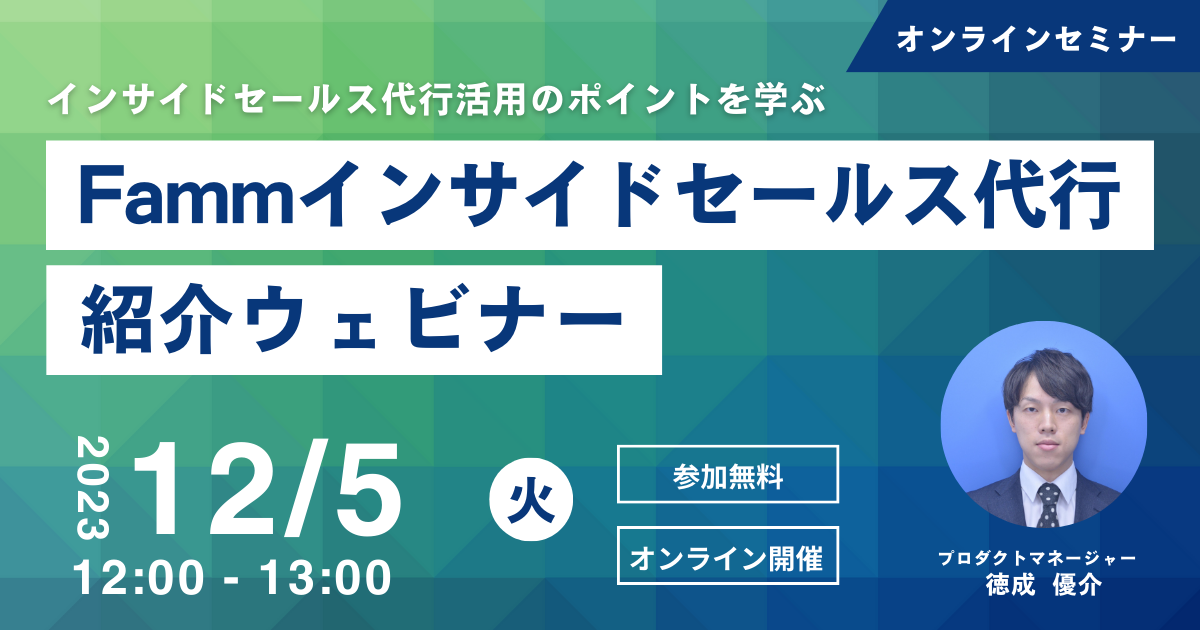 オンラインセミナー

インサイドセールス代行活用のポイントを学ぶ

Fammインサイドセールス代行
紹介ウェビナー

2023 12/5 火
12:00 - 13:00

参加無料

オンライン開催

プロダクトマネージャー
徳成　優介